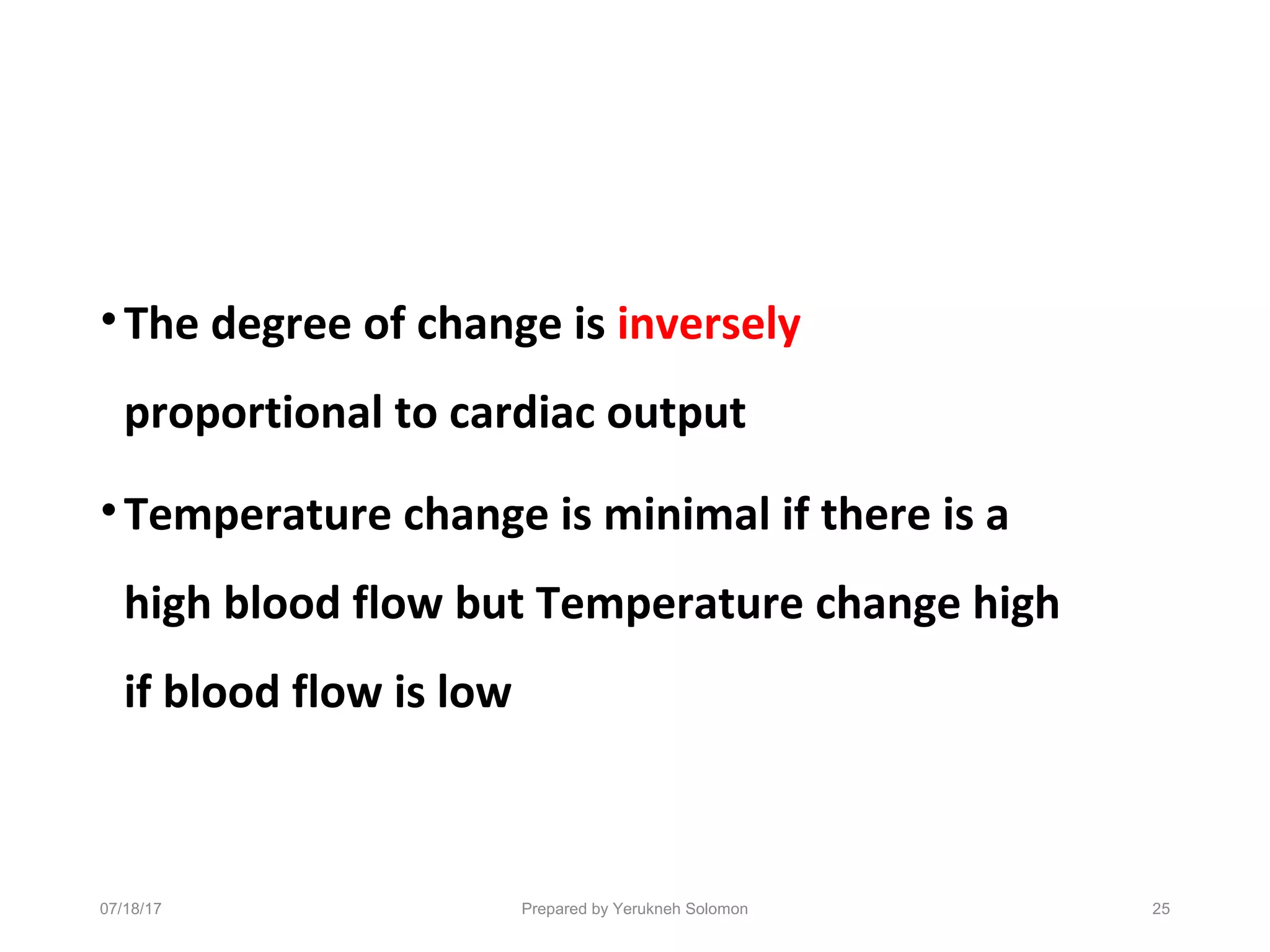 • The degree of change is inversely proportional to cardiac output

• Temperature change is minimal if there is a high blood flow but Temperature change high if blood flow is low

07/18/17 Prepared by Yerukneh Solomon 25